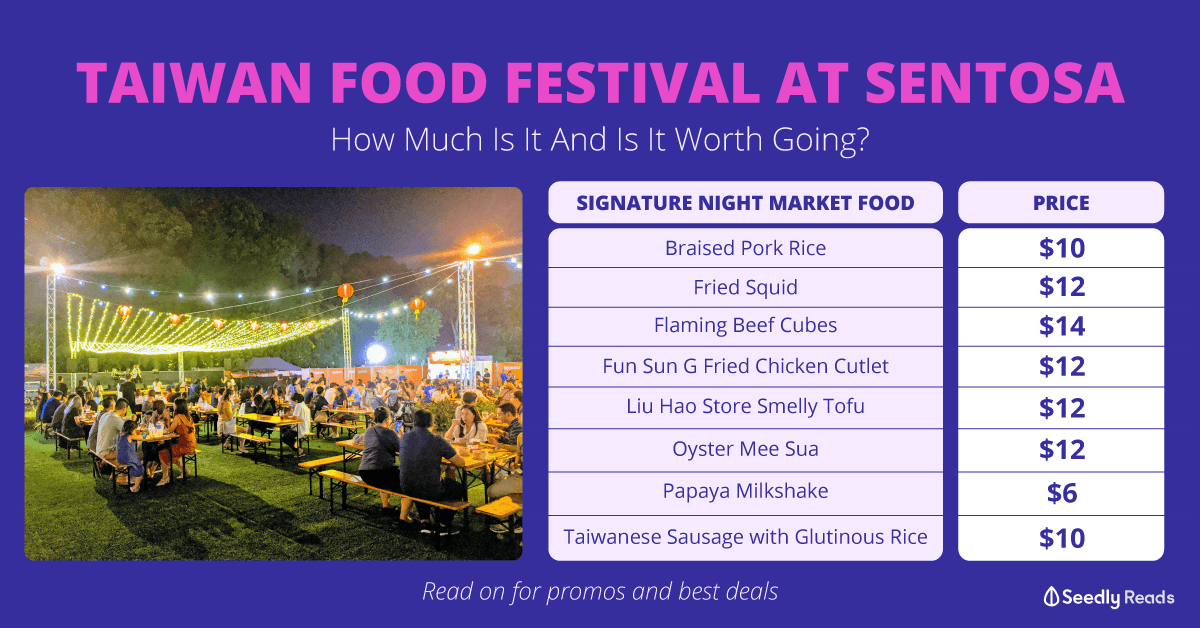 TAIWAN FOOD FESTIVAL AT SENTOSA

How Much Is It And Is It Worth Going?

| SIGNATURE NIGHT MARKET FOOD | PRICE |
|---|---|
| Braised Pork Rice | $10 |
| Fried Squid | $12 |
| Flaming Beef Cubes | $14 |
| Fun Sun G Fried Chicken Cutlet | $12 |
| Liu Hao Store Smelly Tofu | $12 |
| Oyster Mee Sua | $12 |
| Papaya Milkshake | $6 |
| Taiwanese Sausage with Glutinous Rice | $10 |

Read on for promos and best deals

Seedly Reads